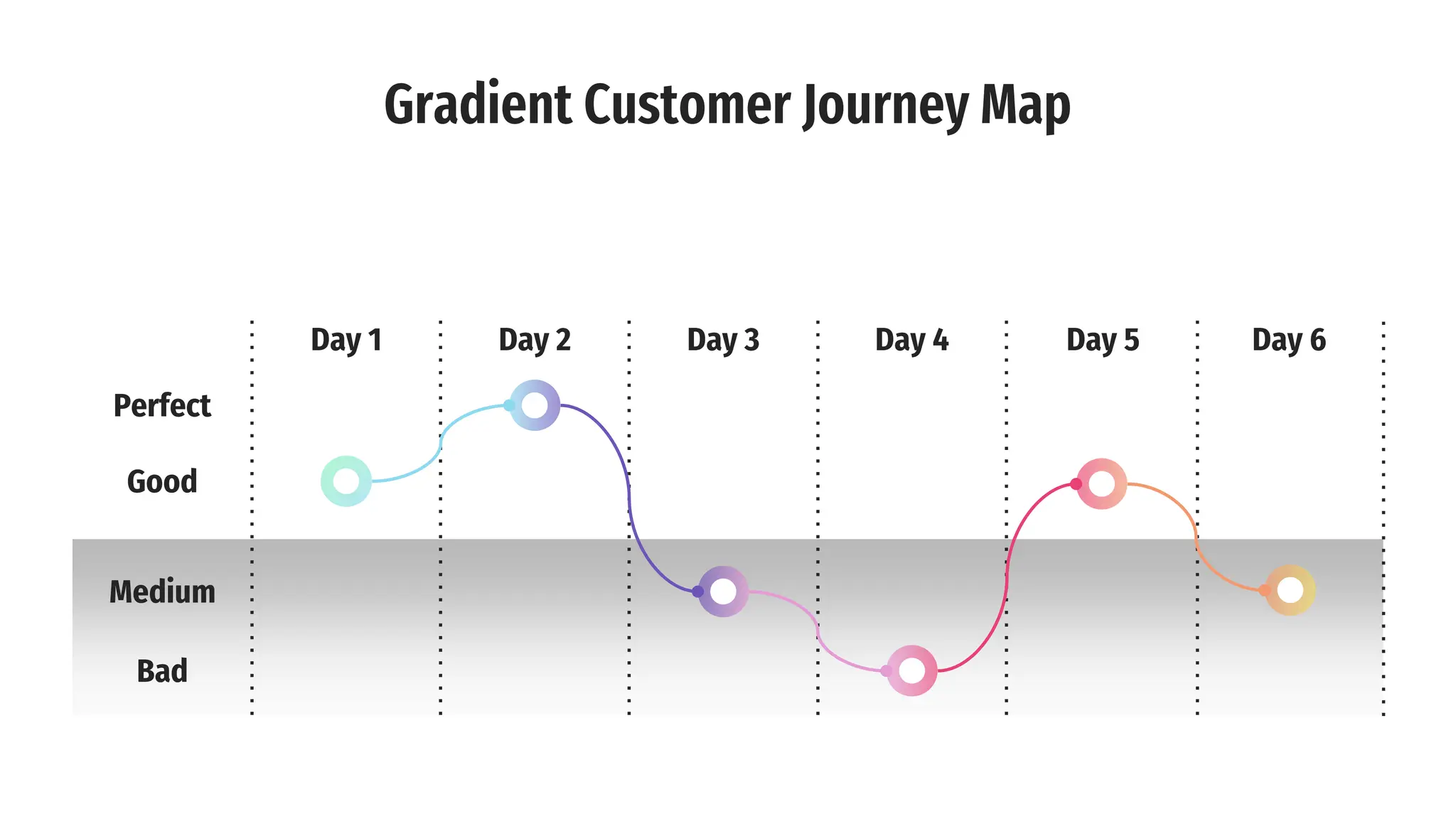 Gradient Customer Journey Map

Day 1
Day 2
Day 3
Day 4
Day 5
Day 6

Perfect
Good
Medium
Bad